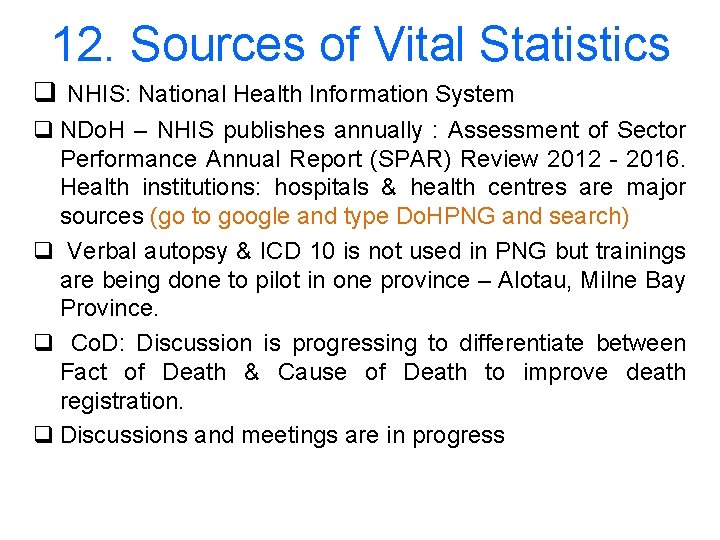 12. Sources of Vital Statistics

❑ NHIS: National Health Information System

❑ NDoH – NHIS publishes annually : Assessment of Sector Performance Annual Report (SPAR) Review 2012 - 2016. Health institutions: hospitals & health centres are major sources (go to google and type DoHPNG and search)

❑ Verbal autopsy & ICD 10 is not used in PNG but trainings are being done to pilot in one province – Alotau, Milne Bay Province.

❑ CoD: Discussion is progressing to differentiate between Fact of Death & Cause of Death to improve death registration.

❑ Discussions and meetings are in progress